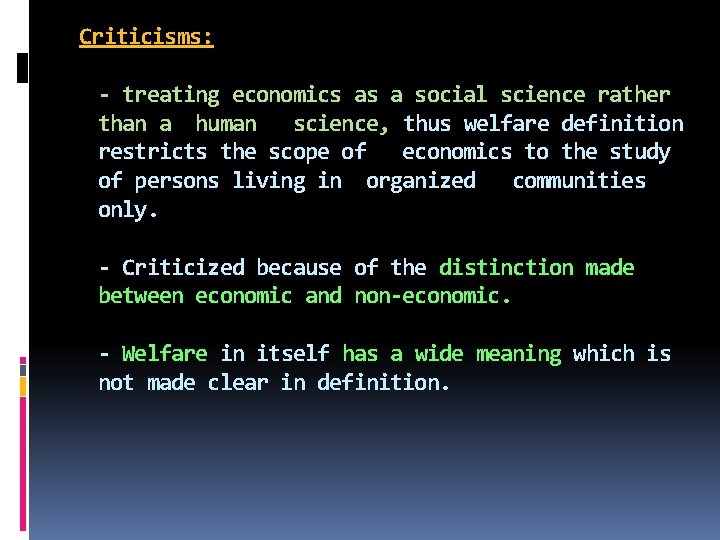 Criticisms:

- treating economics as a social science rather than a human science, thus welfare definition restricts the scope of economics to the study of persons living in organized communities only.

- Criticized because of the distinction made between economic and non-economic.

- Welfare in itself has a wide meaning which is not made clear in definition.